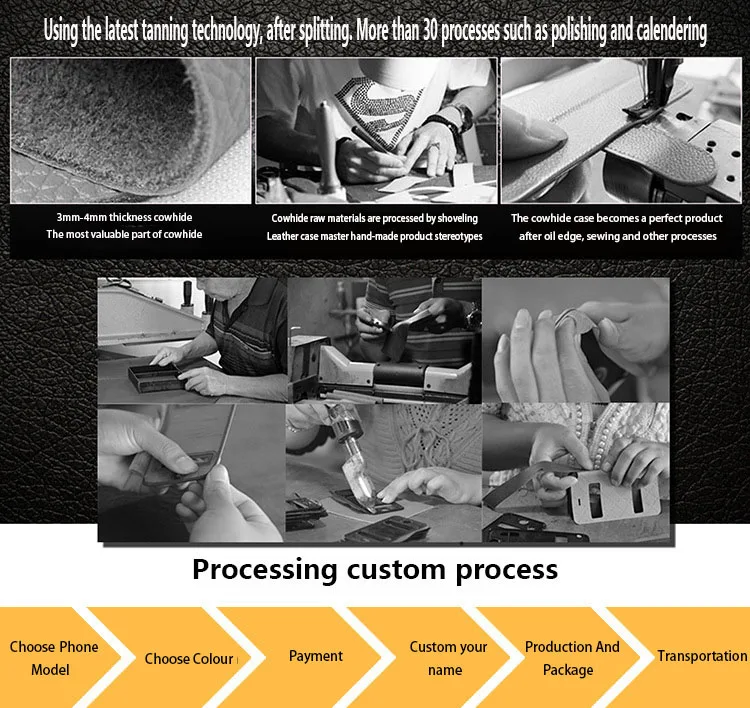 Using the latest tanning technology, after splitting. More than 30 processes such as polishing and calendering

3mm-4mm thickness cowhide
The most valuable part of cowhide

Cowhide raw materials are processed by shoveling
Leather case master hand-made product stereotypes

The cowhide case becomes a perfect product
after oil edge, sewing and other processes

Processing custom process

Choose Phone Model

Choose Colour

Payment

Custom your name

Production And Package

Transportation